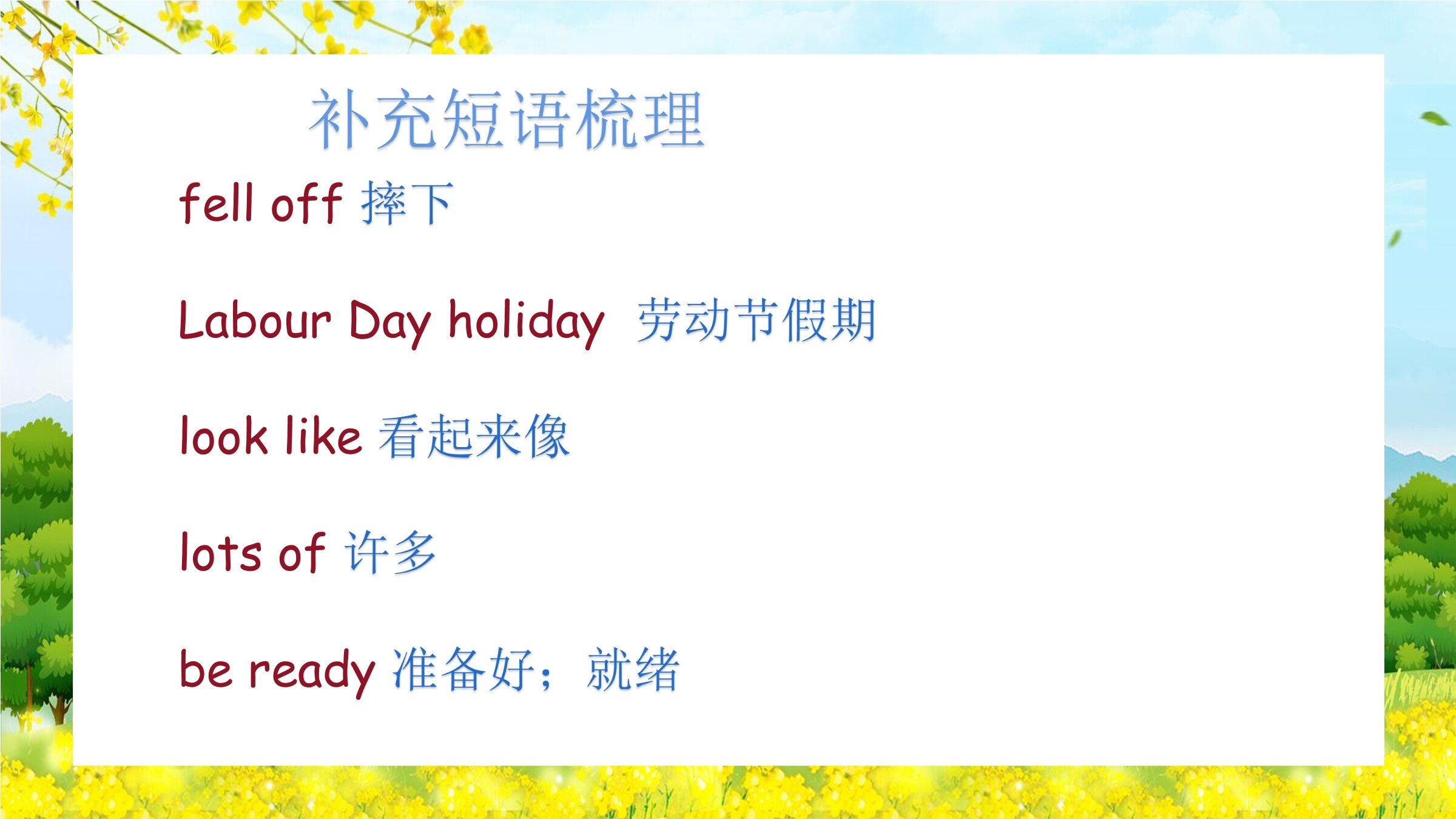 补充短语梳理

fell off 摔下

Labour Day holiday 劳动节假期

look like 看起来像

lots of 许多

be ready 准备好；就绪